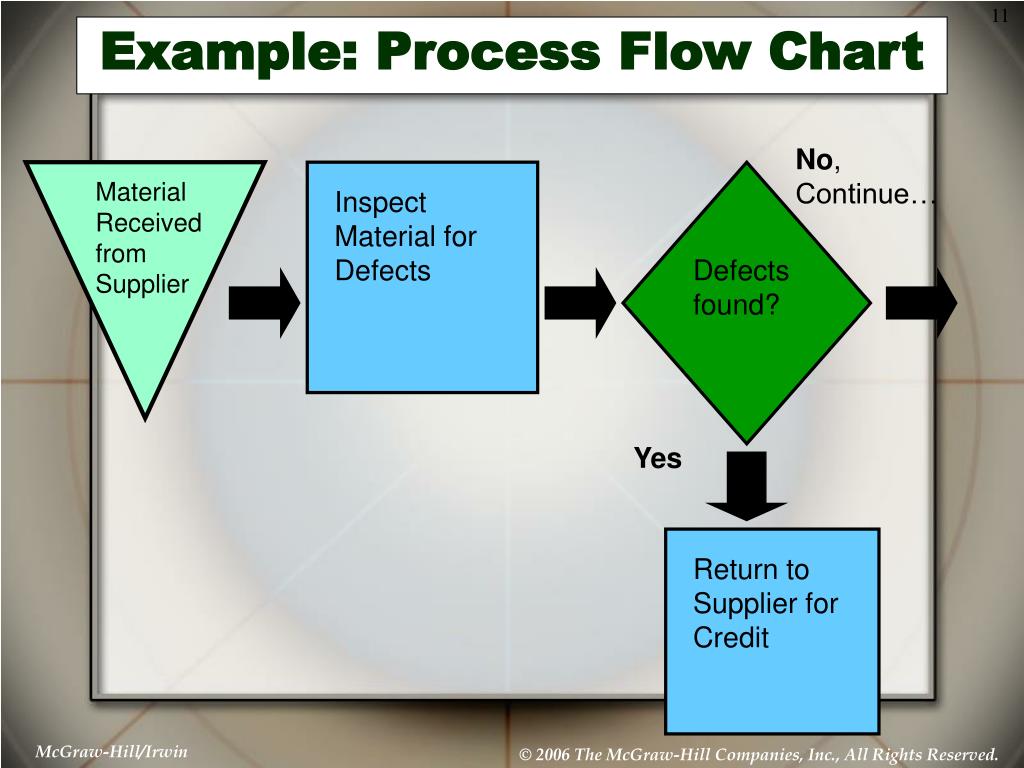 11

Example: Process Flow Chart

Material Received from Supplier

Inspect Material for Defects

Defects found?

No, Continue…

Yes

Return to Supplier for Credit

McGraw-Hill/Irwin

© 2006 The McGraw-Hill Companies, Inc., All Rights Reserved.